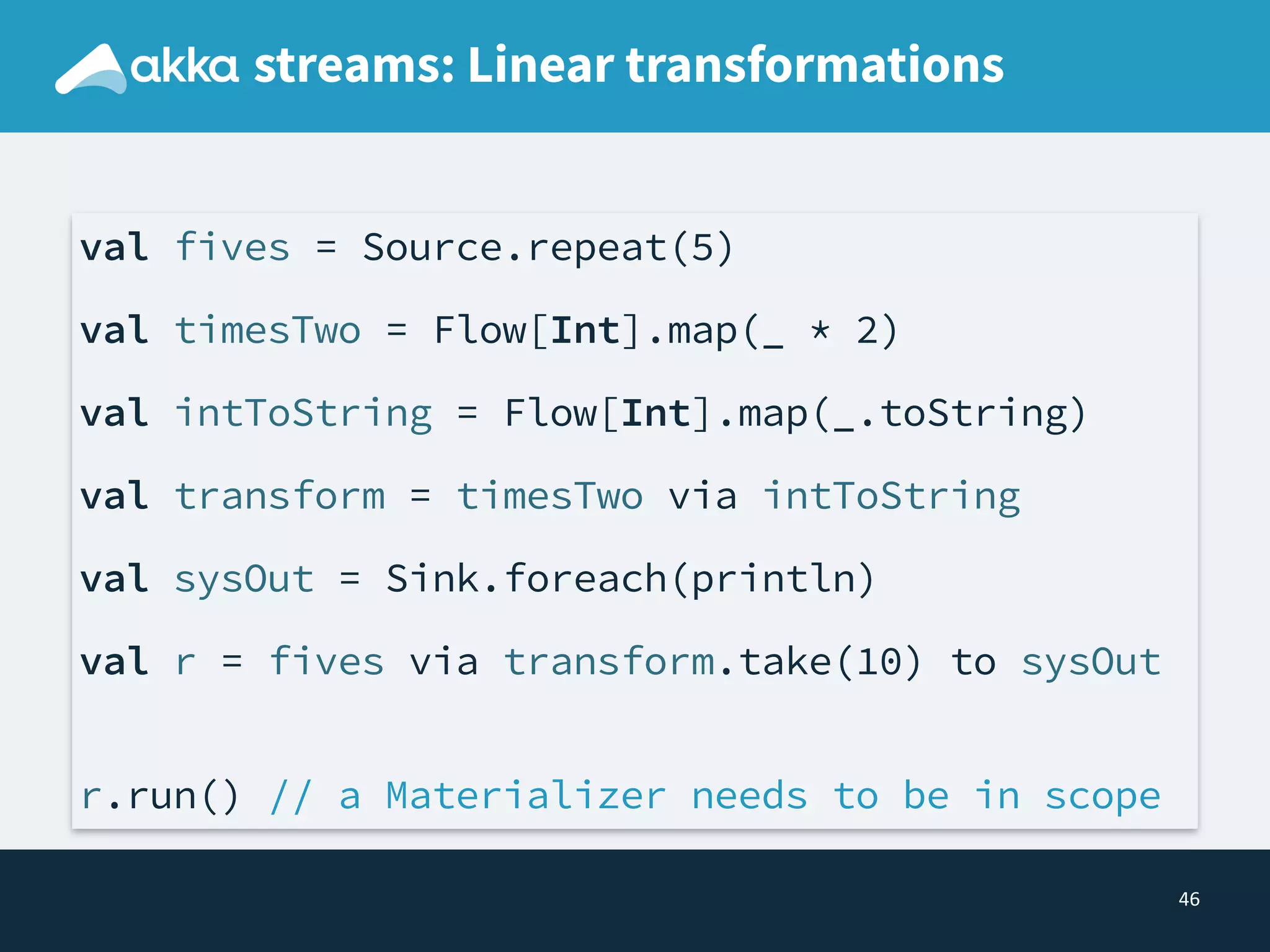 akka streams: Linear transformations

val fives = Source.repeat(5)

val timesTwo = Flow[Int].map(_ * 2)

val intToString = Flow[Int].map(_.toString)

val transform = timesTwo via intToString

val sysOut = Sink.foreach(println)

val r = fives via transform.take(10) to sysOut

r.run() // a Materializer needs to be in scope

46